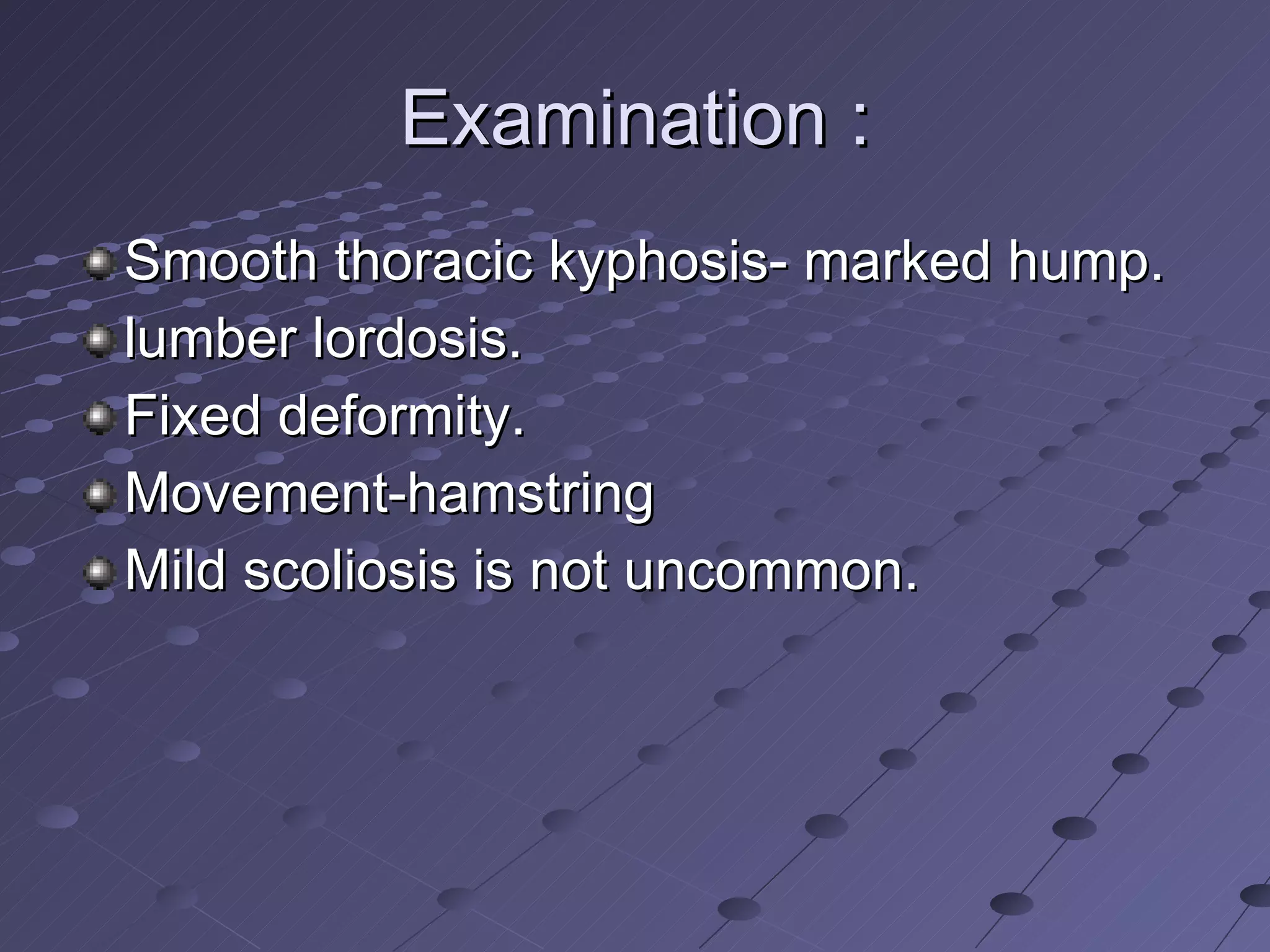 Examination :

Smooth thoracic kyphosis- marked hump.
lumber lordosis.
Fixed deformity.
Movement-hamstring
Mild scoliosis is not uncommon.